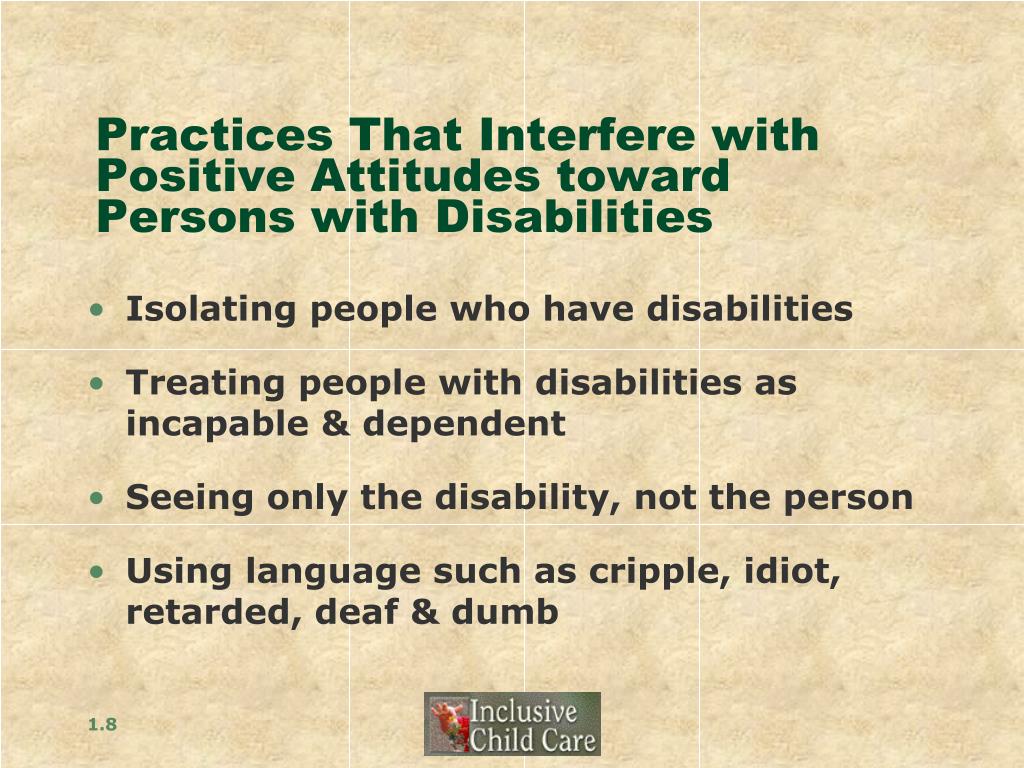 Practices That Interfere with Positive Attitudes toward Persons with Disabilities

• Isolating people who have disabilities

• Treating people with disabilities as incapable & dependent

• Seeing only the disability, not the person

• Using language such as cripple, idiot, retarded, deaf & dumb

1.8

Inclusive Child Care